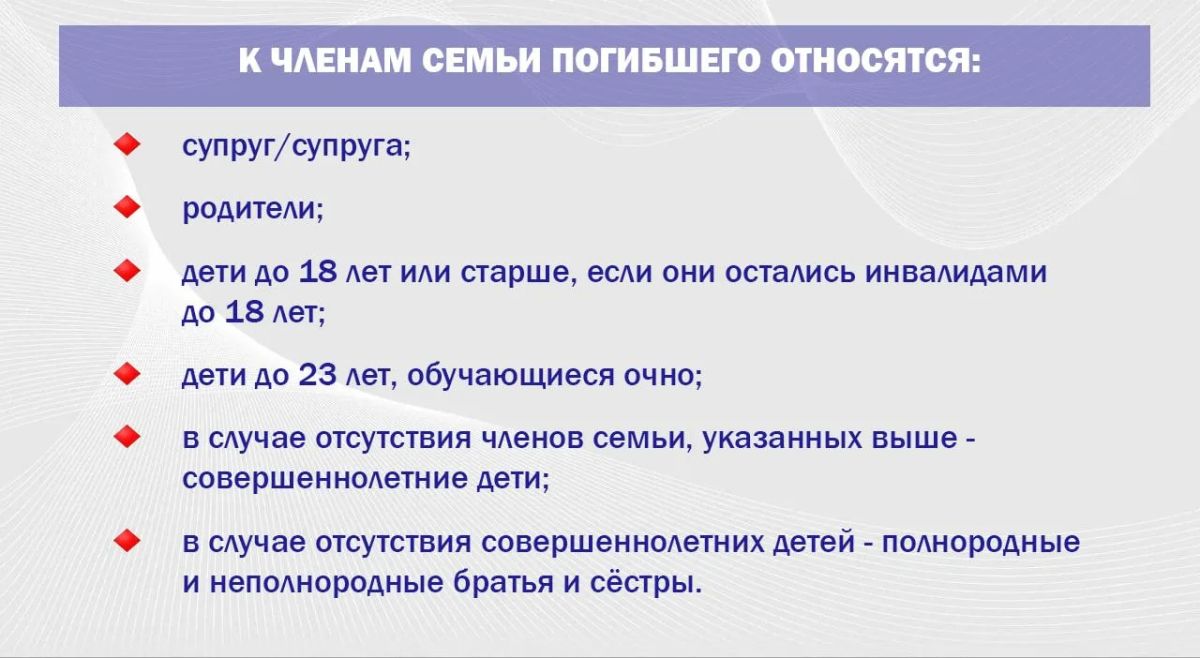 К ЧЛЕНАМ СЕМЬИ ПОГИБШЕГО ОТНОСЯТСЯ:

супруг/супруга;

родители;

дети до 18 лет или старше, если они остались инвалидами до 18 лет;

дети до 23 лет, обучающиеся очно;

в случае отсутствия членов семьи, указанных выше - совершеннолетние дети;

в случае отсутствия совершеннолетних детей - полнородные и неполнородные братья и сёстры.